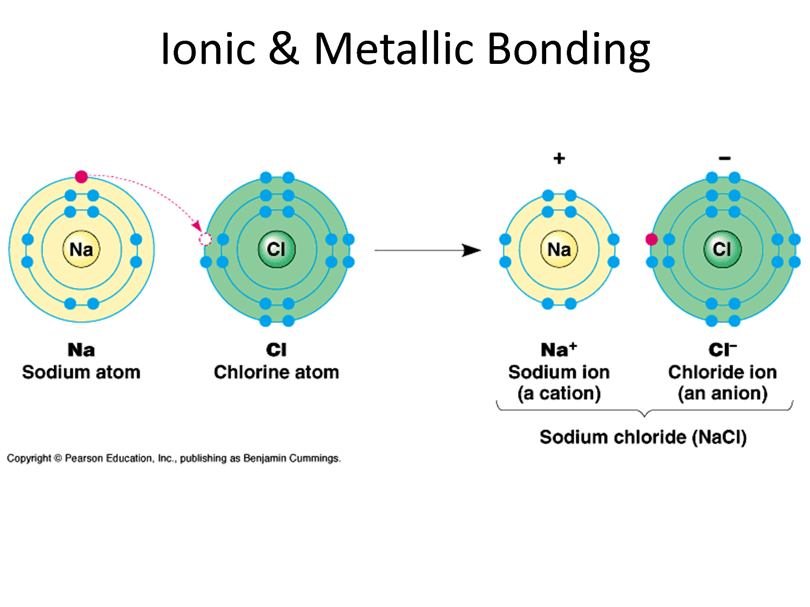 Ionic & Metallic Bonding

Na

Cl

+

−

Na

Cl

Na
Sodium atom

Cl
Chlorine atom

$Na^+$
Sodium ion
(a cation)

$Cl^-$
Chloride ion
(an anion)

Sodium chloride (NaCl)

Copyright © Pearson Education, Inc., publishing as Benjamin Cummings.